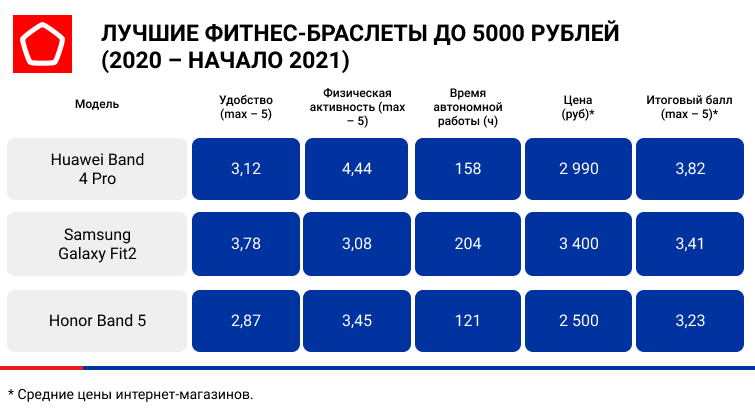 ЛУЧШИЕ ФИТНЕС-БРАСЛЕТЫ ДО 5000 РУБЛЕЙ (2020 – НАЧАЛО 2021)

| Модель | Удобство (max – 5) | Физическая активность (max – 5) | Время автономной работы (ч) | Цена (руб)* | Итоговый балл (max – 5)* |
|---|---|---|---|---|---|
| Huawei Band 4 Pro | 3,12 | 4,44 | 158 | 2 990 | 3,82 |
| Samsung Galaxy Fit2 | 3,78 | 3,08 | 204 | 3 400 | 3,41 |
| Honor Band 5 | 2,87 | 3,45 | 121 | 2 500 | 3,23 |

* Средние цены интернет-магазинов.